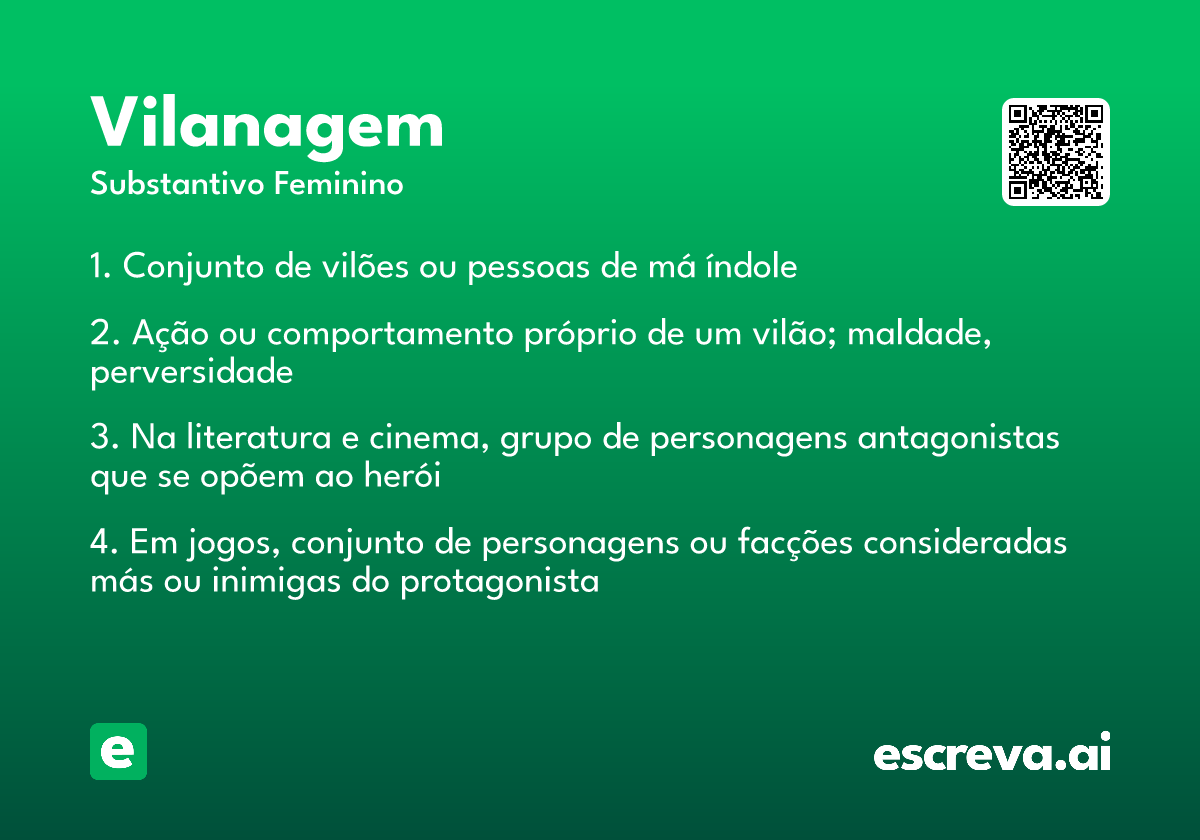 Vilanagem
Substantivo Feminino

1. Conjunto de vilões ou pessoas de má índole

2. Ação ou comportamento próprio de um vilão; maldade, perversidade

3. Na literatura e cinema, grupo de personagens antagonistas que se opõem ao herói

4. Em jogos, conjunto de personagens ou facções consideradas más ou inimigas do protagonista

e

escreva.ai